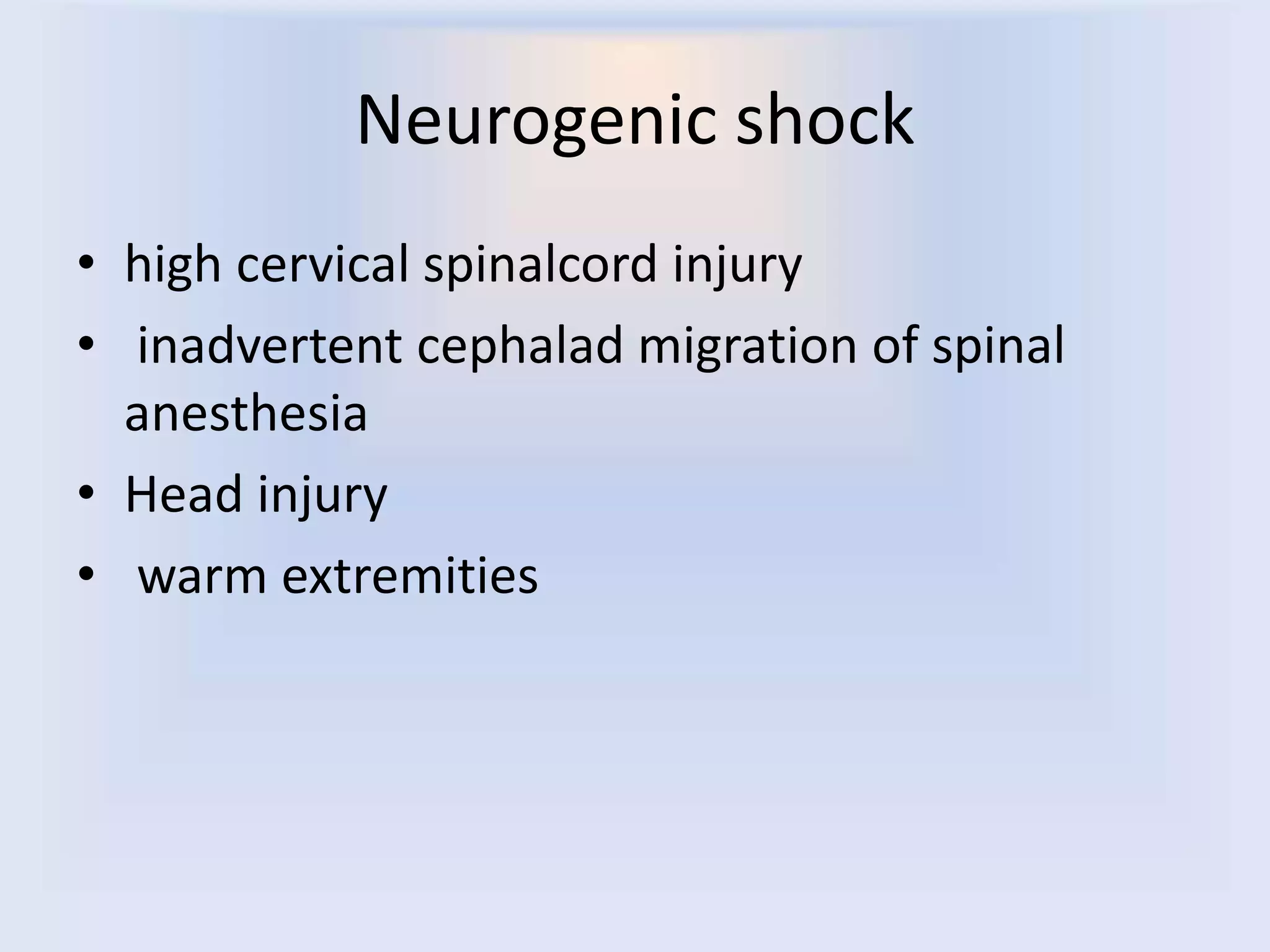 Neurogenic shock

• high cervical spinalcord injury
• inadvertent cephalad migration of spinal anesthesia
• Head injury
• warm extremities